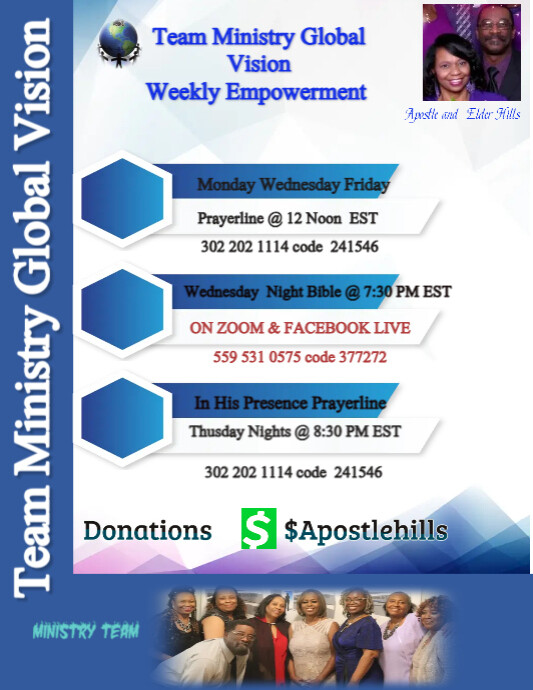 Team Ministry Global Vision

Team Ministry Global Vision
Weekly Empowerment

Apostle and Elder Hills

Monday Wednesday Friday
Prayerline @ 12 Noon EST
302 202 1114 code 241546

Wednesday Night Bible @ 7:30 PM EST
ON ZOOM & FACEBOOK LIVE
559 531 0575 code 377272

In His Presence Prayerline
Thusday Nights @ 8:30 PM EST
302 202 1114 code 241546

Donations $ $Apostlehills

MINISTRY TEAM